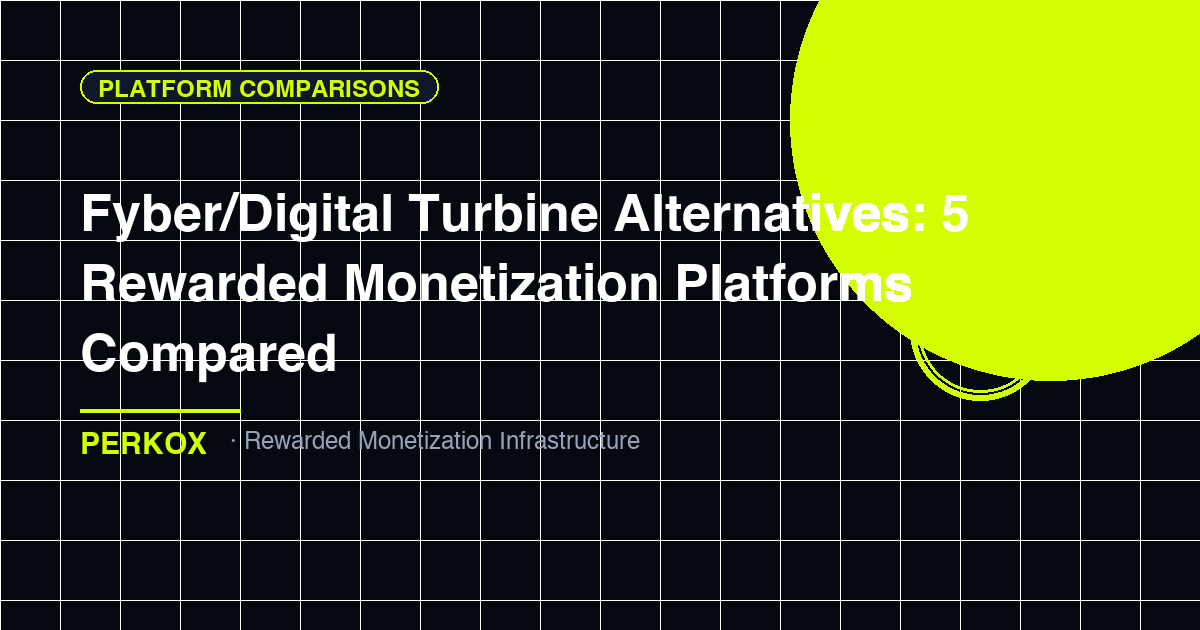 PLATFORM COMPARISONS

Fyber/Digital Turbine Alternatives: 5 Rewarded Monetization Platforms Compared

PERKOX · Rewarded Monetization Infrastructure